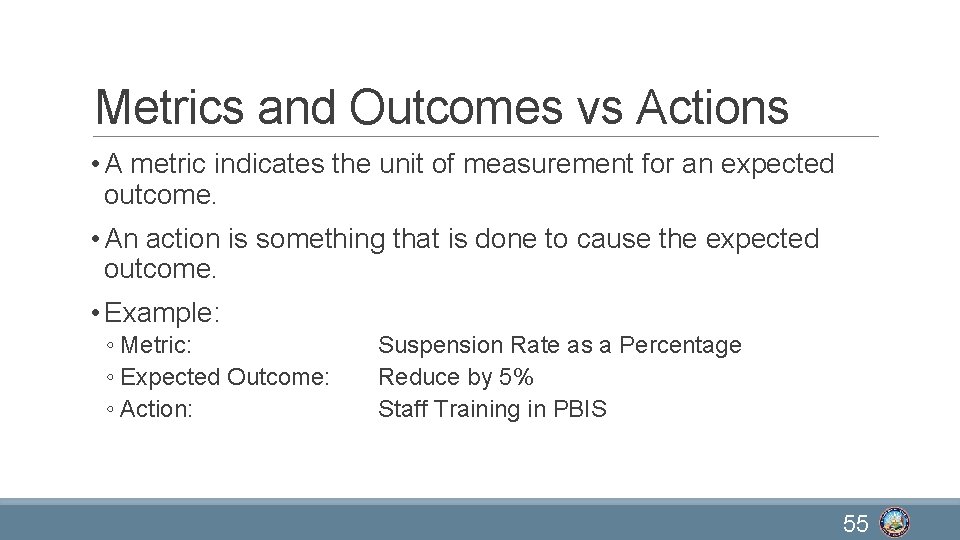 Metrics and Outcomes vs Actions

• A metric indicates the unit of measurement for an expected outcome.

• An action is something that is done to cause the expected outcome.

• Example:

◦ Metric: Suspension Rate as a Percentage
◦ Expected Outcome: Reduce by 5%
◦ Action: Staff Training in PBIS

55